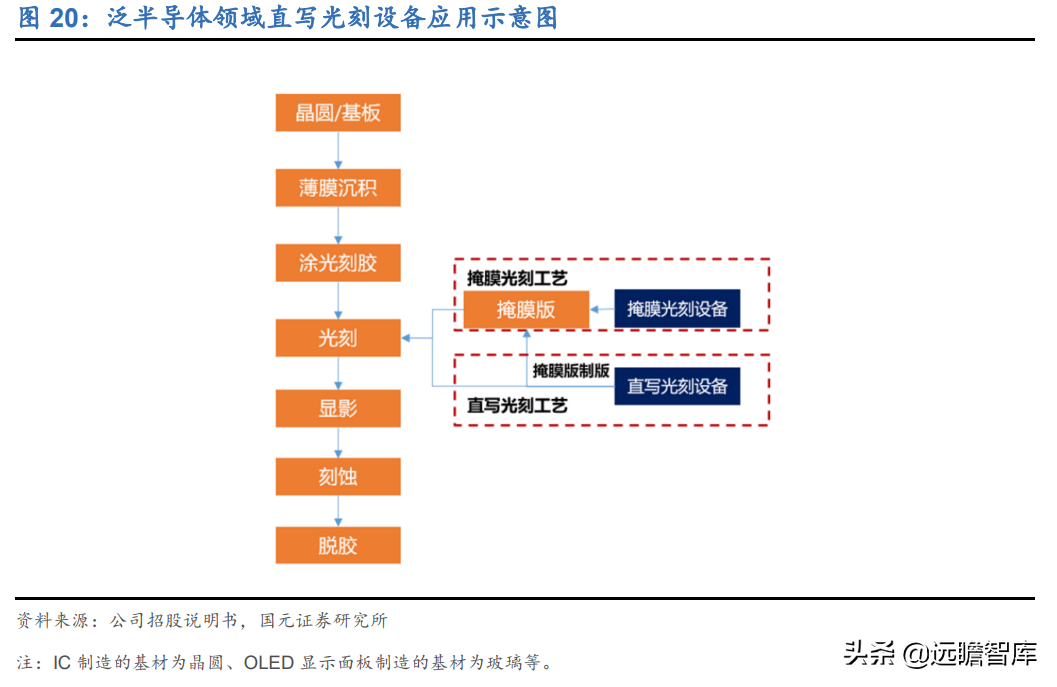 图 20：泛半导体领域直写光刻设备应用示意图

晶圆/基板

薄膜沉积

涂光刻胶

光刻

显影

刻蚀

脱胶

掩膜光刻工艺

掩膜版

掩膜光刻设备

掩膜版制版

直写光刻设备

直写光刻工艺

资料来源：公司招股说明书，国元证券研究所

注：IC 制造的基材为晶圆、OLED 显示面板制造的基材为玻璃等。

头条 @远瞻智库